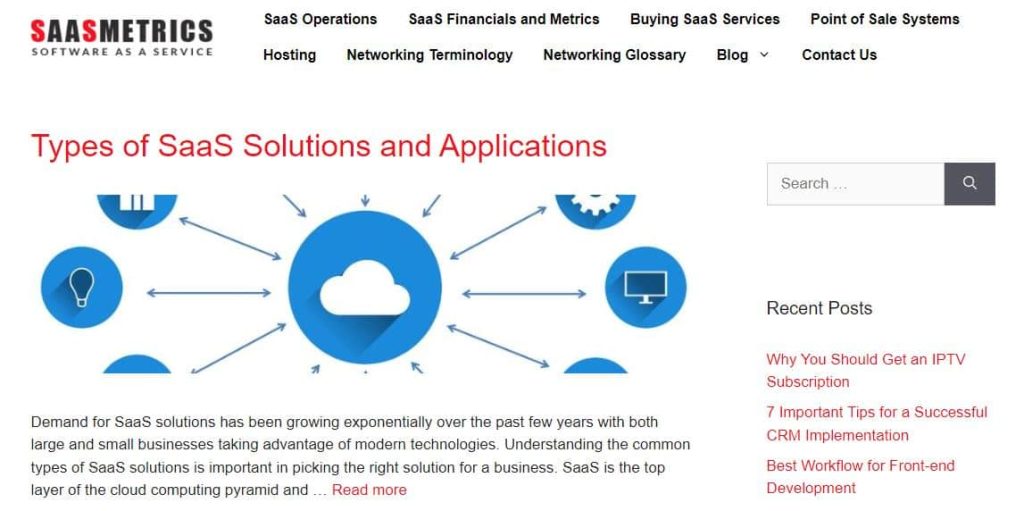 SAASMETRICS
SOFTWARE AS A SERVICE

SaaS Operations SaaS Financials and Metrics Buying SaaS Services Point of Sale Systems Hosting Networking Terminology Networking Glossary Blog Contact Us

Types of SaaS Solutions and Applications

Demand for SaaS solutions has been growing exponentially over the past few years with both large and small businesses taking advantage of modern technologies. Understanding the common types of SaaS solutions is important in picking the right solution for a business. SaaS is the top layer of the cloud computing pyramid and … Read more

Search …

Recent Posts

Why You Should Get an IPTV Subscription

7 Important Tips for a Successful CRM Implementation

Best Workflow for Front-end Development